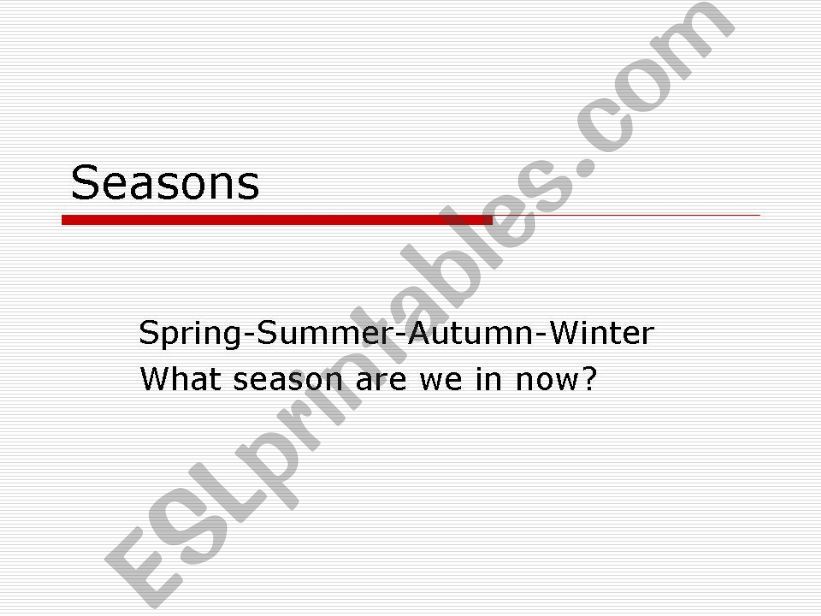 Seasons

Spring-Summer-Autumn-Winter
What season are we in now?

ESLprintables.com